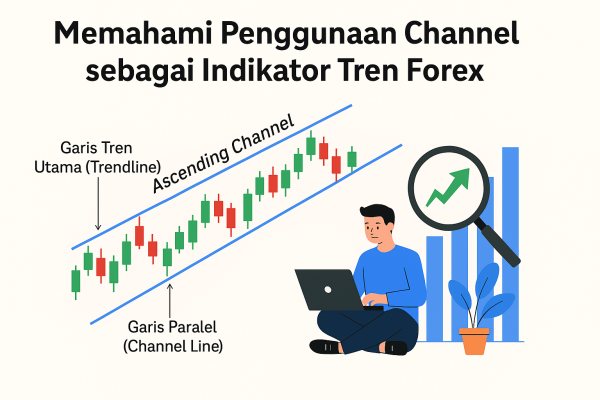 Memahami Penggunaan Channel sebagai Indikator Tren Forex

Garis Tren Utama (Trendline)

Ascending Channel

Garis Paralel (Channel Line)